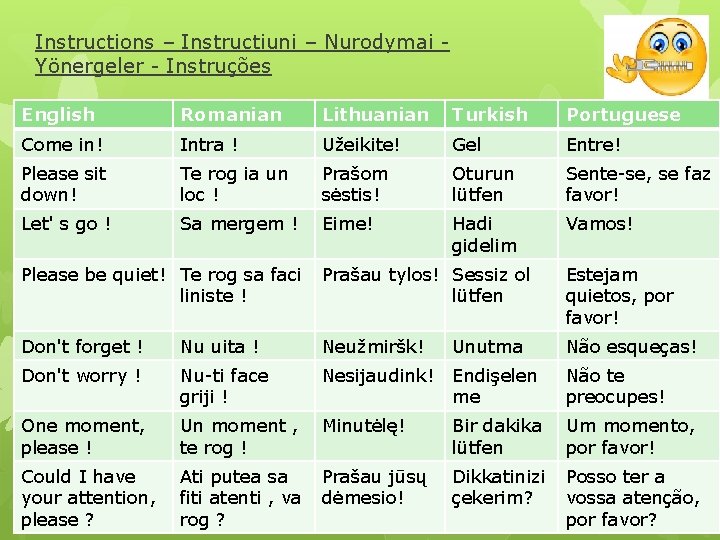 Instructions – Instructiuni – Nurodymai - Yönergeler - Instruções

| English | Romanian | Lithuanian | Turkish | Portuguese |
|---|---|---|---|---|
| Come in! | Intra ! | Užeikite! | Gel | Entre! |
| Please sit down! | Te rog ia un loc ! | Prašom sėstis! | Oturun lütfen | Sente-se, se faz favor! |
| Let' s go ! | Sa mergem ! | Eime! | Hadi gidelim | Vamos! |
| Please be quiet! | Te rog sa faci liniste ! | Prašau tylos! | Sessiz ol lütfen | Estejam quietos, por favor! |
| Don't forget ! | Nu uita ! | Neužmiršk! | Unutma | Não esqueças! |
| Don't worry ! | Nu-ti face griji ! | Nesijaudink! | Endişelen me | Não te preocupes! |
| One moment, please ! | Un moment , te rog ! | Minutėlę! | Bir dakika lütfen | Um momento, por favor! |
| Could I have your attention, please ? | Ati putea sa fiti atenti , va rog ? | Prašau jūsų dėmesio! | Dikkatinizi çekerim? | Posso ter a vossa atenção, por favor? |